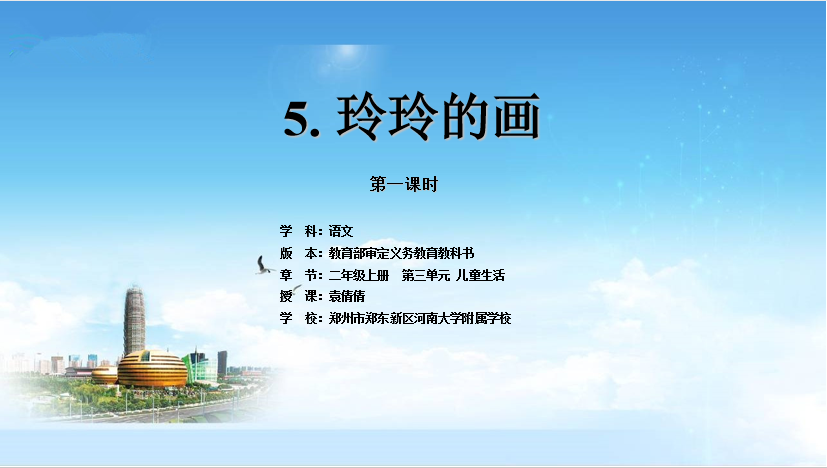 5. 玲玲的画

第一课时

学 科：语文
版 本：教育部审定义务教育教科书
章 节：二年级上册 第三单元 儿童生活
授 课：袁倩倩
学 校：郑州市郑东新区河南大学附属学校